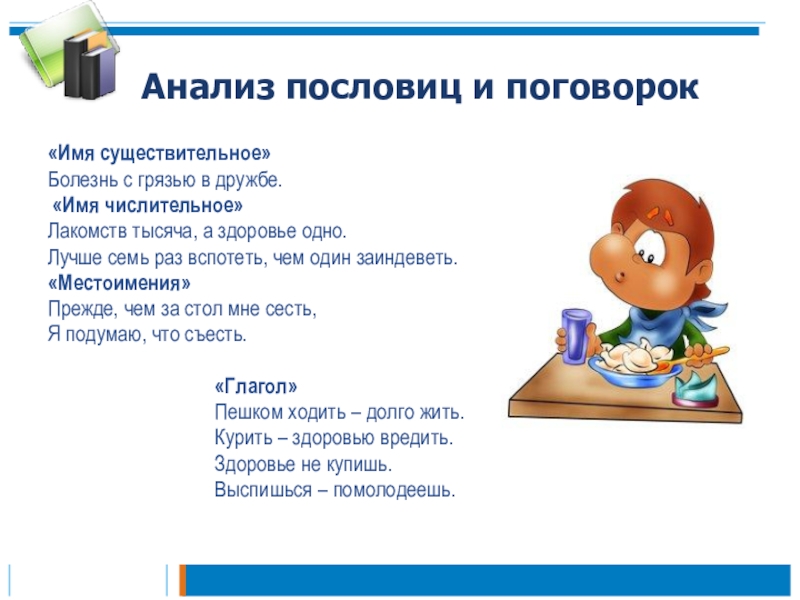 Анализ пословиц и поговорок

«Имя существительное»
Болезнь с грязью в дружбе.
«Имя числительное»
Лакомств тысяча, а здоровье одно.
Лучше семь раз вспотеть, чем один заиндеветь.
«Местоимения»
Прежде, чем за стол мне сесть,
Я подумаю, что съесть.

«Глагол»
Пешком ходить – долго жить.
Курить – здоровью вредить.
Здоровье не купишь.
Выспишься – помолодеешь.